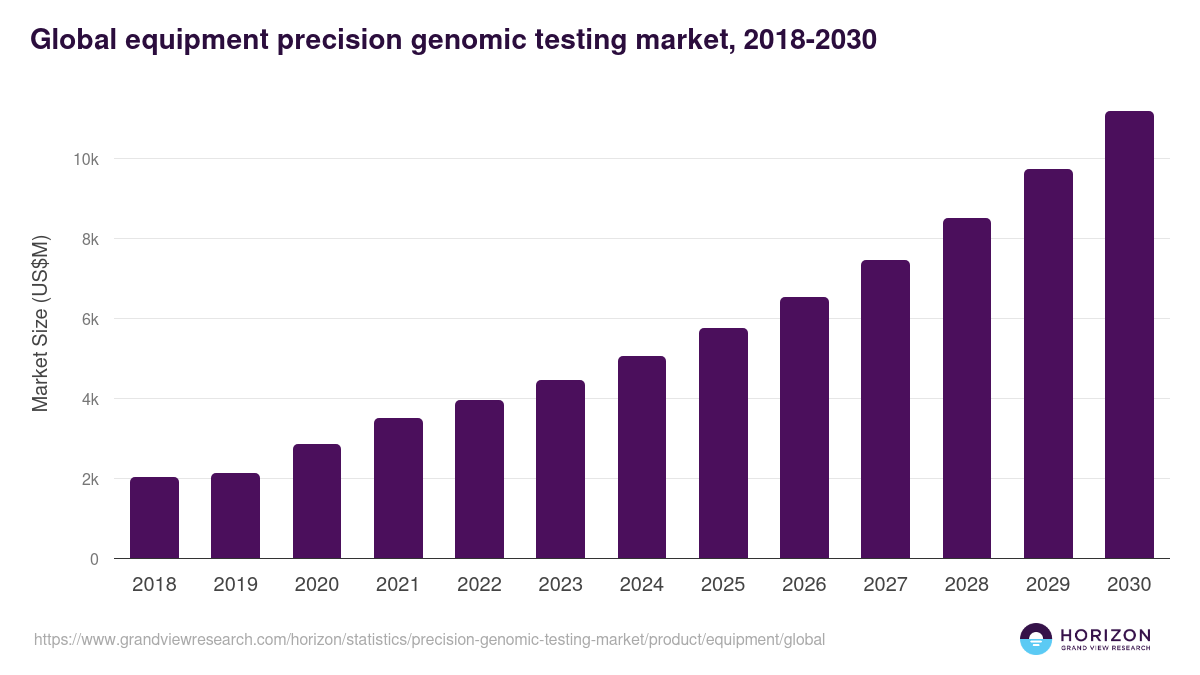 Global equipment precision genomic testing market, 2018-2030

Market Size (US$M)

10k
8k
6k
4k
2k
0

2018 2019 2020 2021 2022 2023 2024 2025 2026 2027 2028 2029 2030

https://www.grandviewresearch.com/horizon/statistics/precision-genomic-testing-market/product/equipment/global

HORIZON
GRAND VIEW RESEARCH